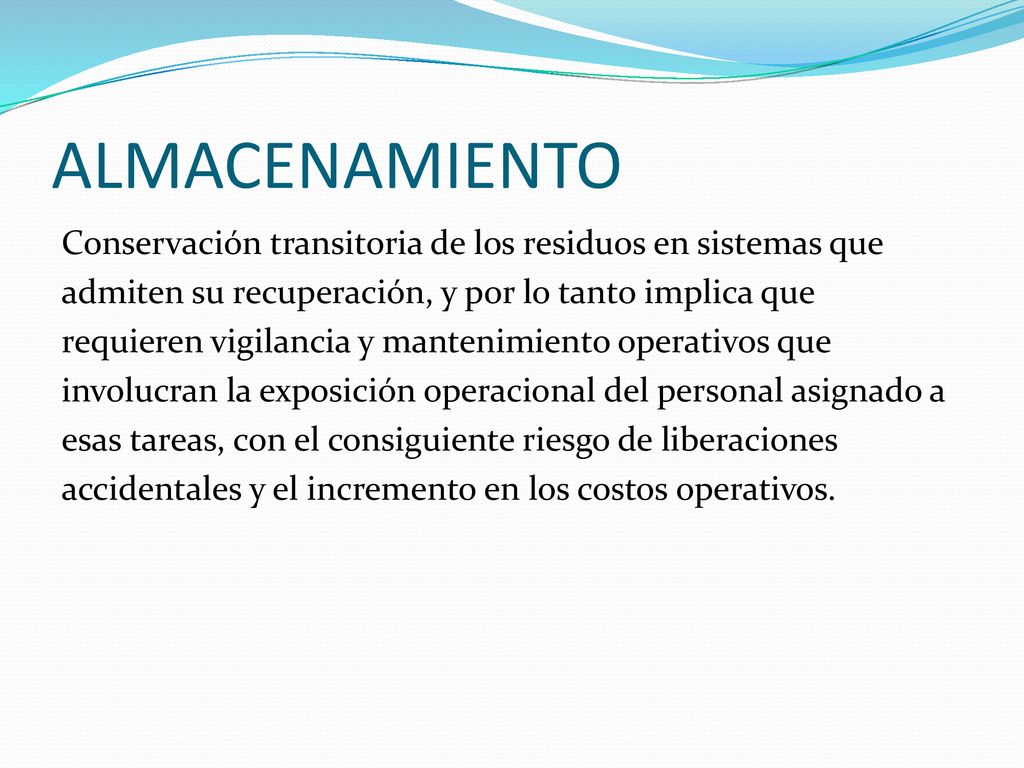 ALMACENAMIENTO

Conservación transitoria de los residuos en sistemas que admiten su recuperación, y por lo tanto implica que requieren vigilancia y mantenimiento operativos que involucran la exposición operacional del personal asignado a esas tareas, con el consiguiente riesgo de liberaciones accidentales y el incremento en los costos operativos.